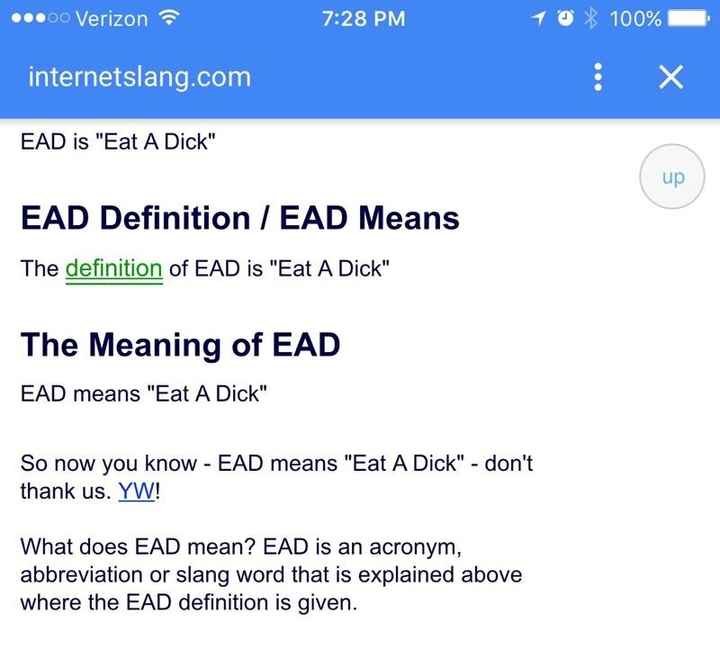 Verizon 7:28 PM 100%

internetslang.com

EAD is "Eat A Dick"

up

EAD Definition / EAD Means

The definition of EAD is "Eat A Dick"

The Meaning of EAD

EAD means "Eat A Dick"

So now you know - EAD means "Eat A Dick" - don't thank us. YW!

What does EAD mean? EAD is an acronym, abbreviation or slang word that is explained above where the EAD definition is given.